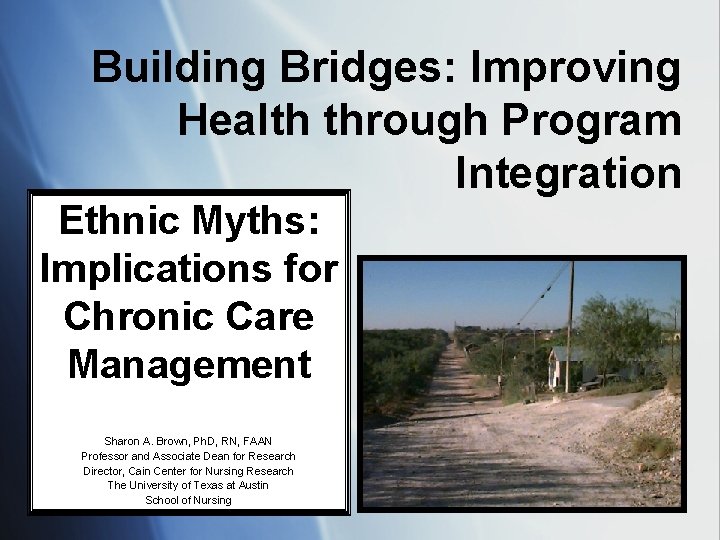 Building Bridges: Improving Health through Program Integration

Ethnic Myths: Implications for Chronic Care Management

Sharon A. Brown, PhD, RN, FAAN
Professor and Associate Dean for Research
Director, Cain Center for Nursing Research
The University of Texas at Austin
School of Nursing